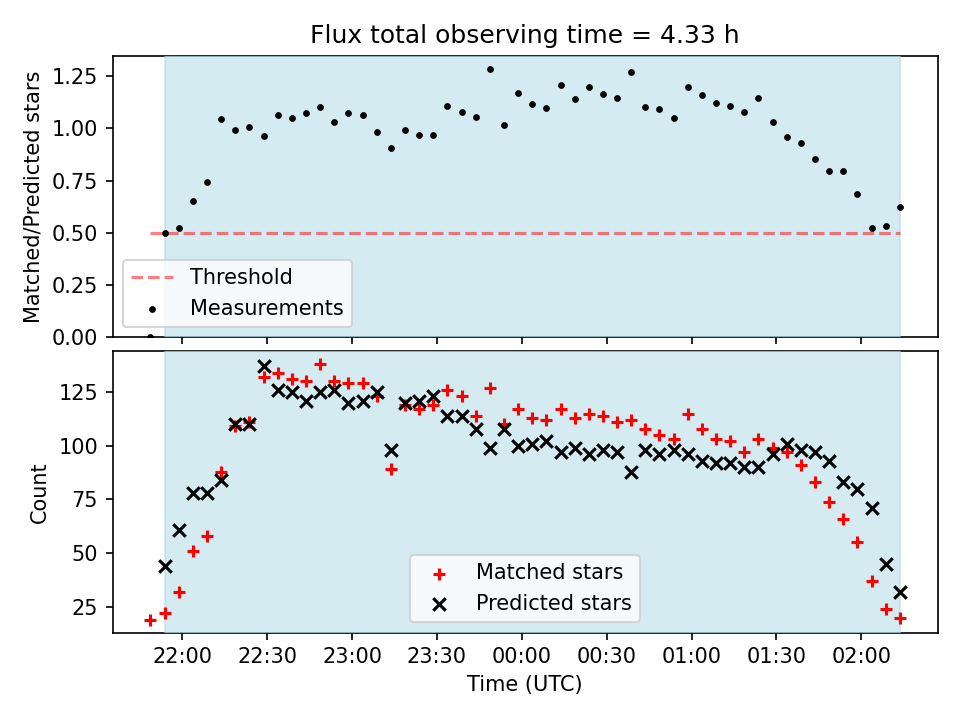 Flux total observing time = 4.33 h

Matched/Predicted stars

1.25
1.00
0.75
0.50
0.25
0.00

Threshold
Measurements

Count

125
100
75
50
25

Matched stars
Predicted stars

22:00
22:30
23:00
23:30
00:00
00:30
01:00
01:30
02:00

Time (UTC)